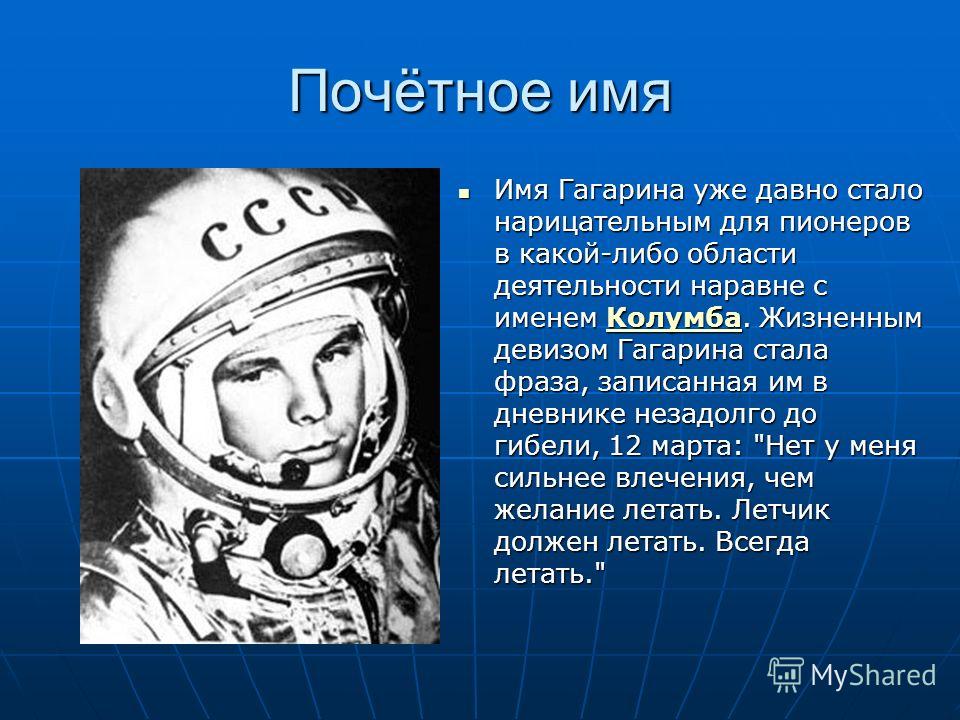 Почётное имя

СССР

Имя Гагарина уже давно стало нарицательным для пионеров в какой-либо области деятельности наравне с именем Колумба. Жизненным девизом Гагарина стала фраза, записанная им в дневнике незадолго до гибели, 12 марта: "Нет у меня сильнее влечения, чем желание летать. Летчик должен летать. Всегда летать."

MyShared